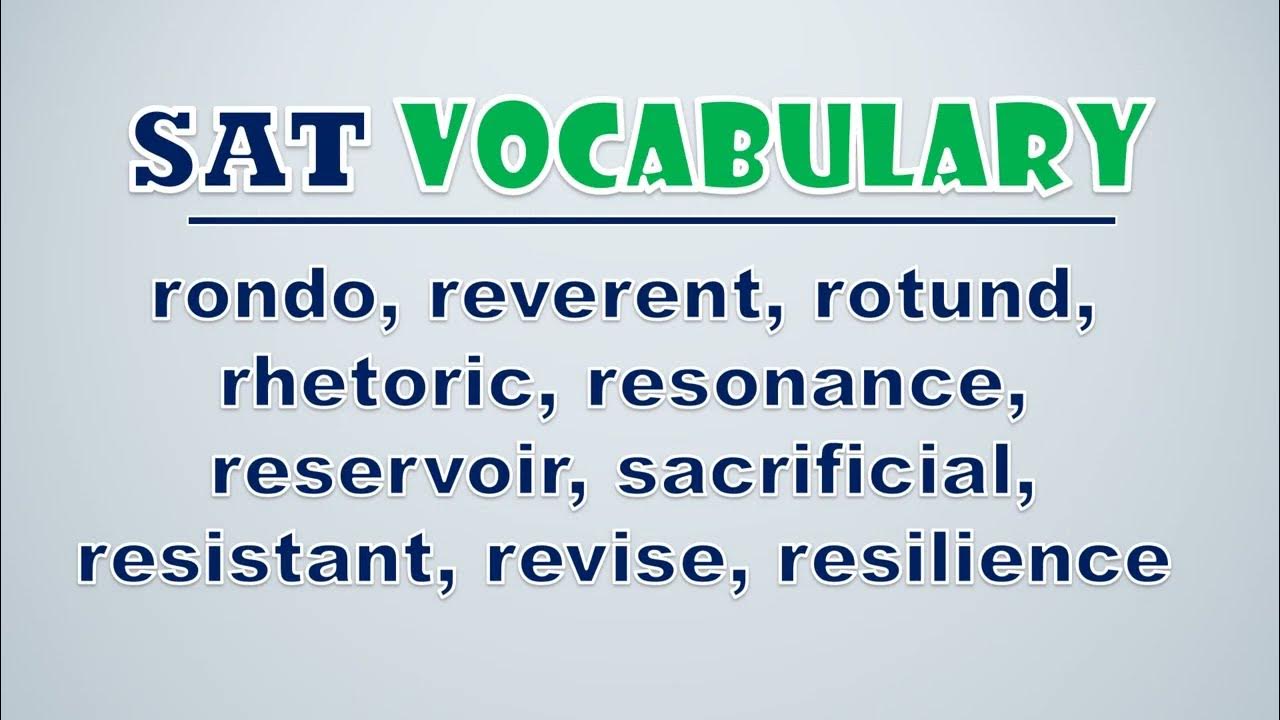 SAT VOCABULARY

rondo, reverent, rotund, rhetoric, resonance, reservoir, sacrificial, resistant, revise, resilience